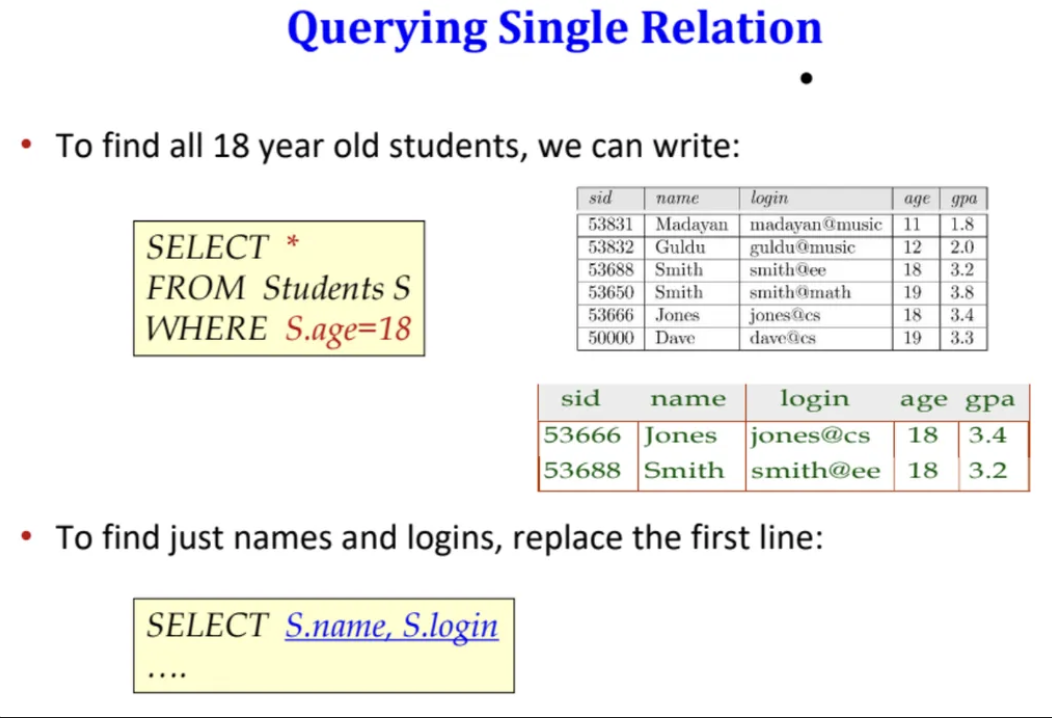 Querying Single Relation

• To find all 18 year old students, we can write:

SELECT *
FROM Students S
WHERE S.age=18

| sid | name | login | age | gpa |
|---|---|---|---|---|
| 53831 | Madayan | madayan@music | 11 | 1.8 |
| 53832 | Guldu | guldu@music | 12 | 2.0 |
| 53688 | Smith | smith@ee | 18 | 3.2 |
| 53650 | Smith | smith@math | 19 | 3.8 |
| 53666 | Jones | jones@cs | 18 | 3.4 |
| 50000 | Dave | dave@cs | 19 | 3.3 |

| sid | name | login | age | gpa |
|---|---|---|---|---|
| 53666 | Jones | jones@cs | 18 | 3.4 |
| 53688 | Smith | smith@ee | 18 | 3.2 |

• To find just names and logins, replace the first line:

SELECT S.name, S.login
....